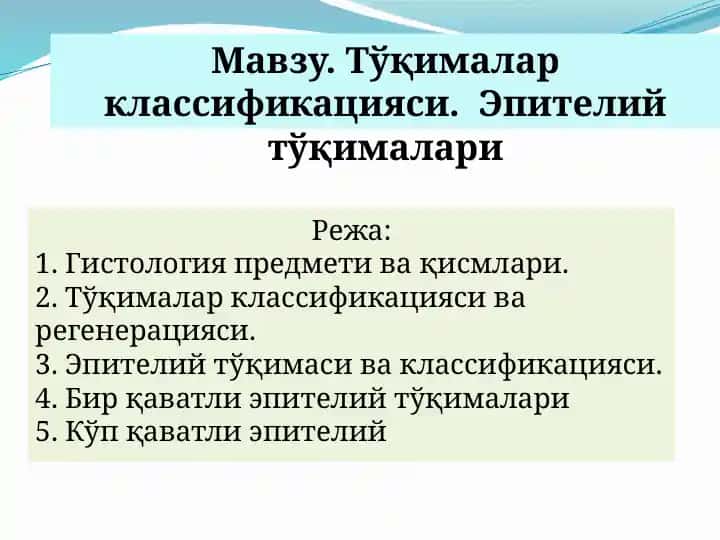 Мавзу. Тўқималар классификацияси. Эпителий тўқималари

Режа:
1. Гистология предмети ва қисмлари.
2. Тўқималар классификацияси ва регенерацияси.
3. Эпителий тўқимаси ва классификацияси.
4. Бир қаватли эпителий тўқималари
5. Кўп қаватли эпителий